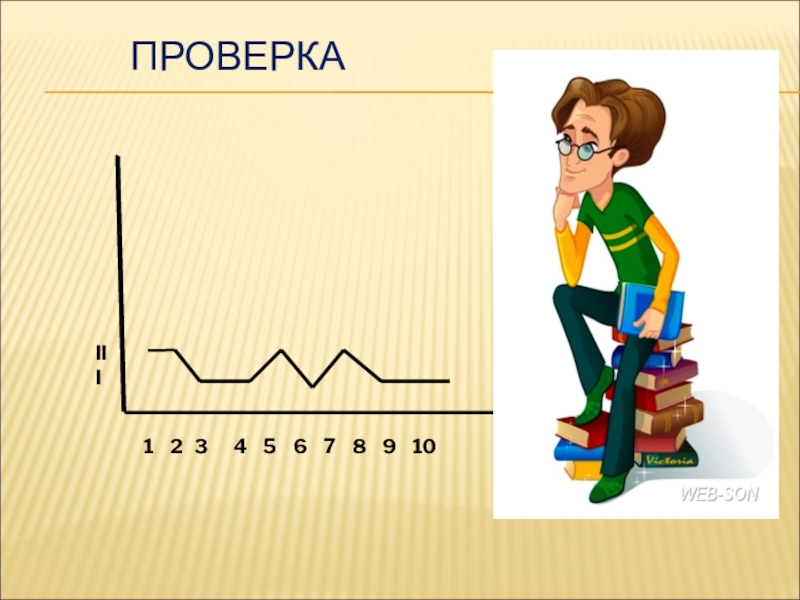 ПРОВЕРКА

II
I

1 2 3 4 5 6 7 8 9 10

Victoria

WEB-SON